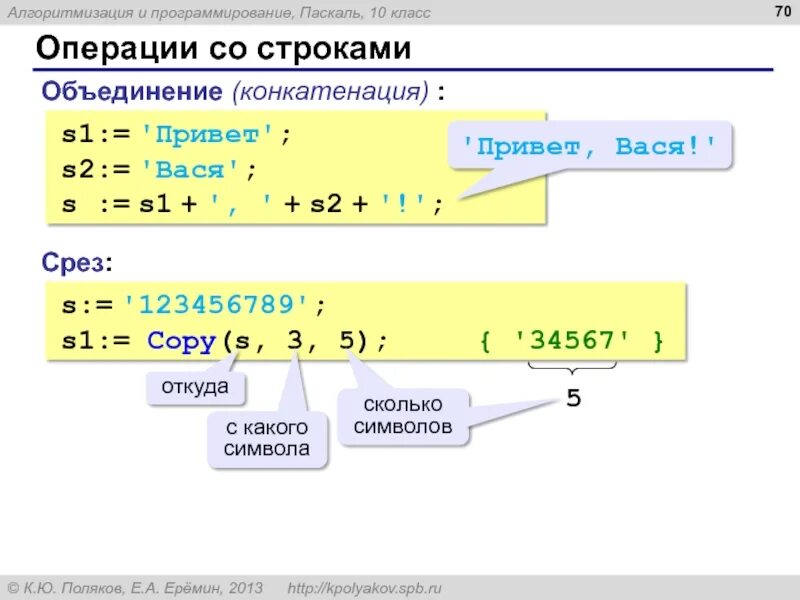 Алгоритмизация и программирование, Паскаль, 10 класс

70

Операции со строками

Объединение (конкатенация) :

s1:= 'Привет';
s2:= 'Вася';
s := s1 + ', ' + s2 + '!';

'Привет, Вася!'

Срез:

s:= '123456789';
s1:= Copy(s, 3, 5); { '34567' }

откуда

с какого символа

сколько символов

5

© К.Ю. Поляков, Е.А. Ерёмин, 2013 http://kpolyakov.spb.ru